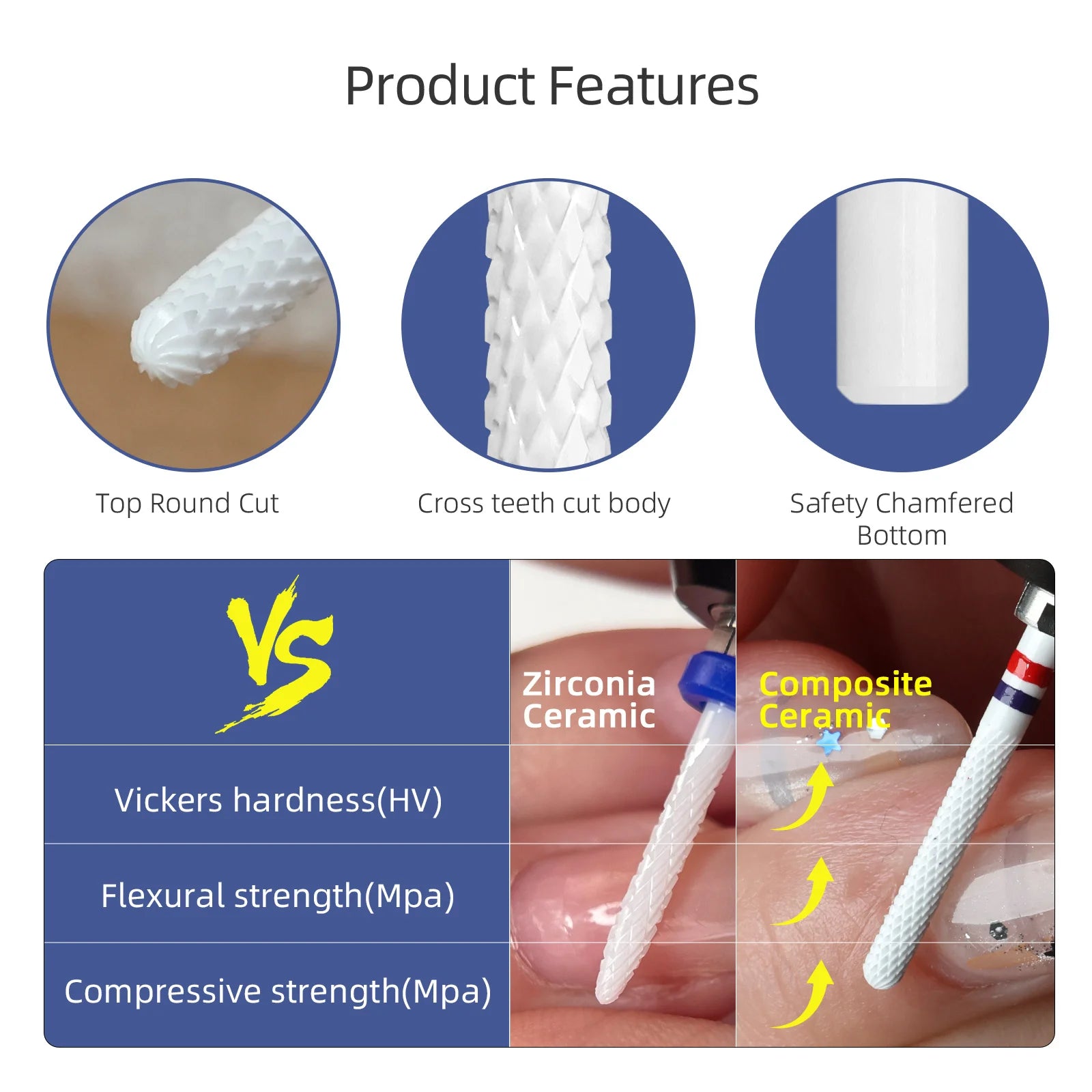 Product Features

Top Round Cut

Cross teeth cut body

Safety Chamfered Bottom

| VS | Zirconia Ceramic | Composite Ceramic |
|---|---|---|
| Vickers hardness(HV) | | |
| Flexural strength(Mpa) | | |
| Compressive strength(Mpa) | | |